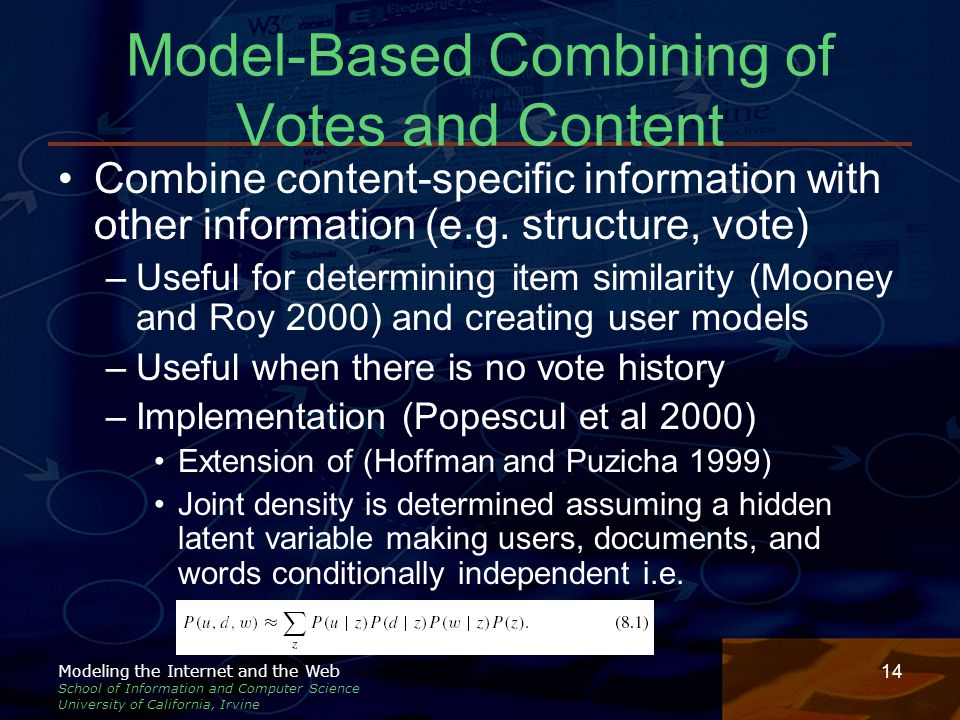 Model-Based Combining of Votes and Content

• Combine content-specific information with other information (e.g. structure, vote)
– Useful for determining item similarity (Mooney and Roy 2000) and creating user models
– Useful when there is no vote history
– Implementation (Popescul et al 2000)
• Extension of (Hoffman and Puzicha 1999)
• Joint density is determined assuming a hidden latent variable making users, documents, and words conditionally independent i.e.

$P(u, d, w) \approx \sum_{z} P(u \mid z)P(d \mid z)P(w \mid z)P(z).$ (8.1)

Modeling the Internet and the Web
School of Information and Computer Science
University of California, Irvine

14